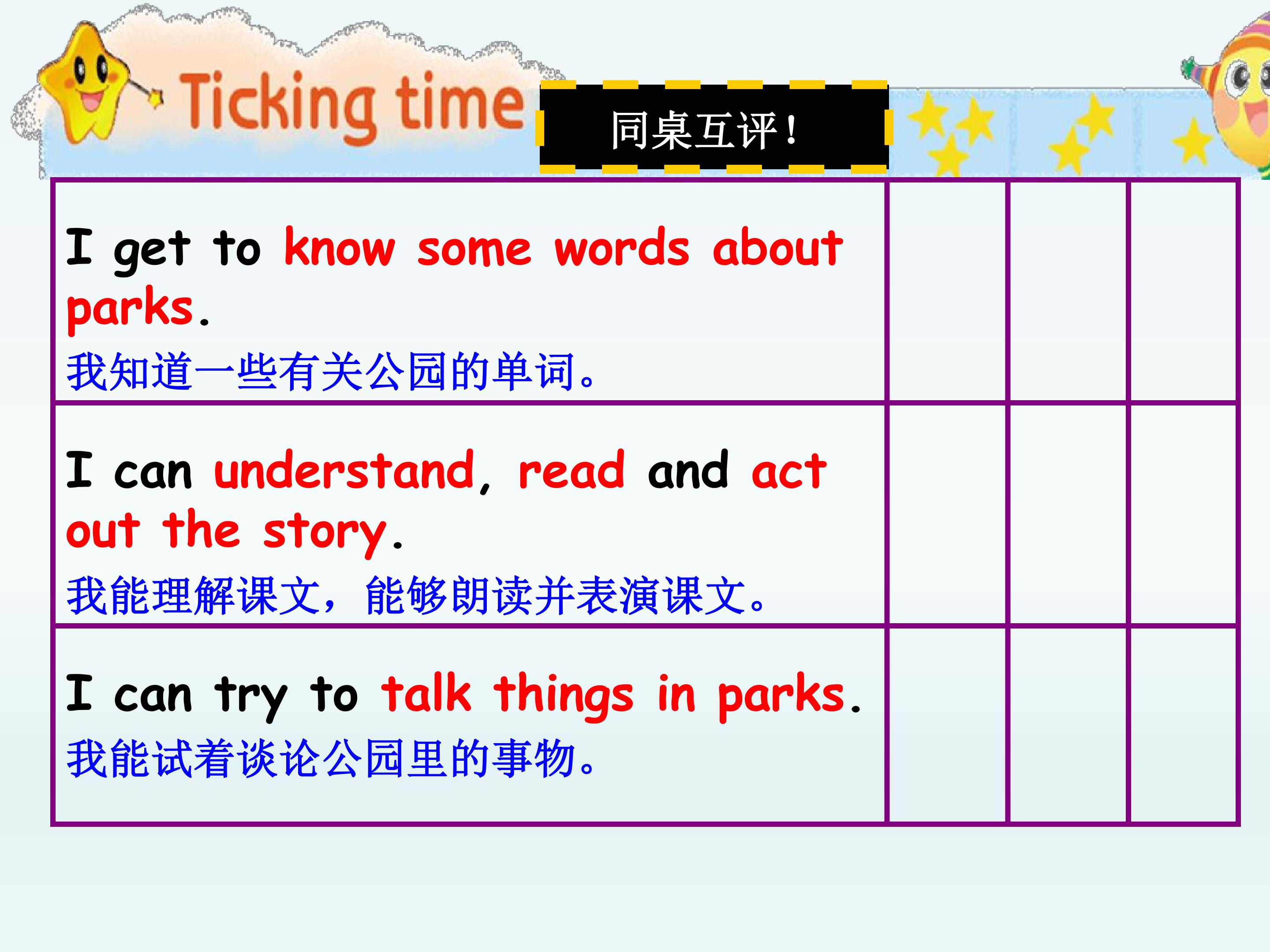 Ticking time

同桌互评!

| I get to know some words about parks. 我知道一些有关公园的单词。 |  |  |  |
|---|---|---|---|
| I can understand, read and act out the story. 我能理解课文，能够朗读并表演课文。 |  |  |  |
| I can try to talk things in parks. 我能试着谈论公园里的事物。 |  |  |  |